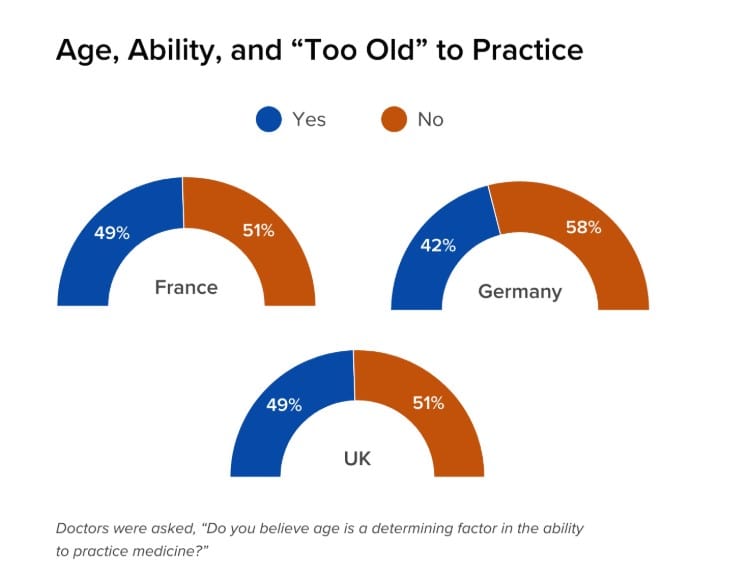 Age, Ability, and “Too Old” to Practice

Yes No

49% 51%
France

42% 58%
Germany

49% 51%
UK

Doctors were asked, “Do you believe age is a determining factor in the ability to practice medicine?”